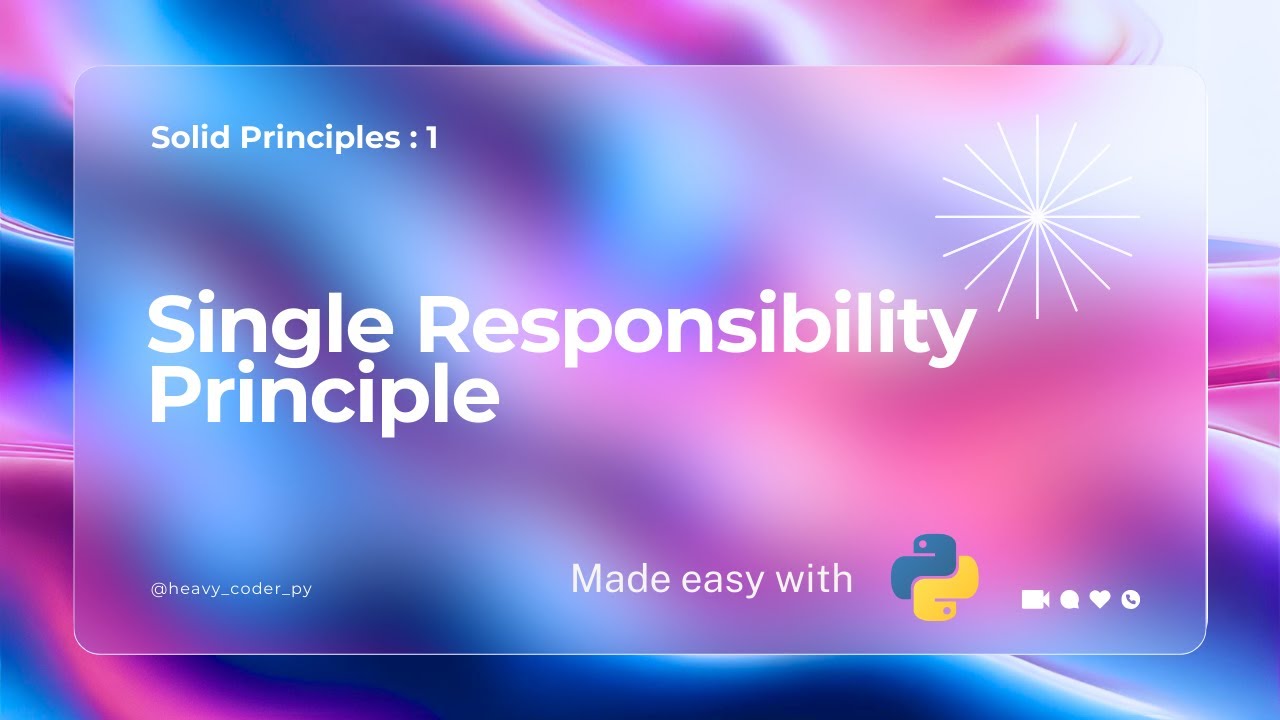 Solid Principles : 1

Single Responsibility Principle

@heavy_coder_py

Made easy with